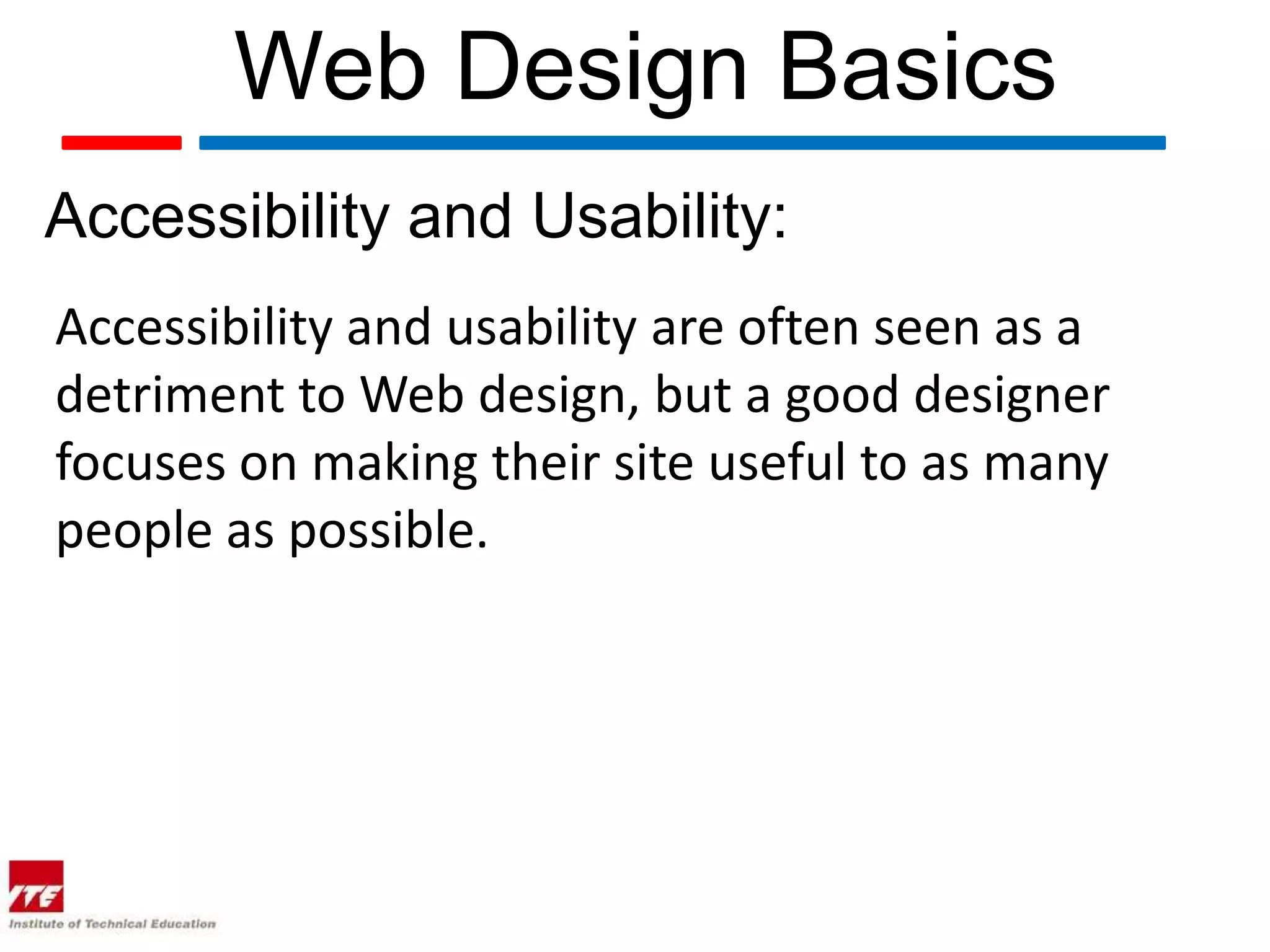 Web Design Basics

Accessibility and Usability:

Accessibility and usability are often seen as a detriment to Web design, but a good designer focuses on making their site useful to as many people as possible.

ITE
Institute of Technical Education